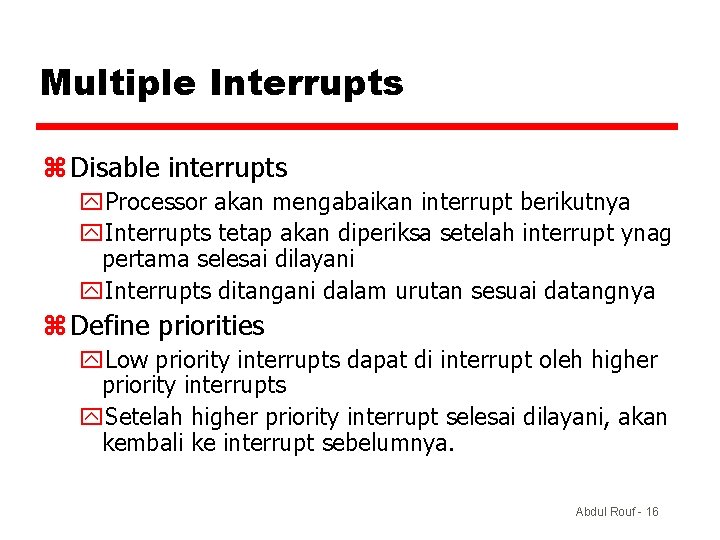 Multiple Interrupts

Disable interrupts

Processor akan mengabaikan interrupt berikutnya

Interrupts tetap akan diperiksa setelah interrupt ynag pertama selesai dilayani

Interrupts ditangani dalam urutan sesuai datangnya

Define priorities

Low priority interrupts dapat di interrupt oleh higher priority interrupts

Setelah higher priority interrupt selesai dilayani, akan kembali ke interrupt sebelumnya.

Abdul Rouf - 16